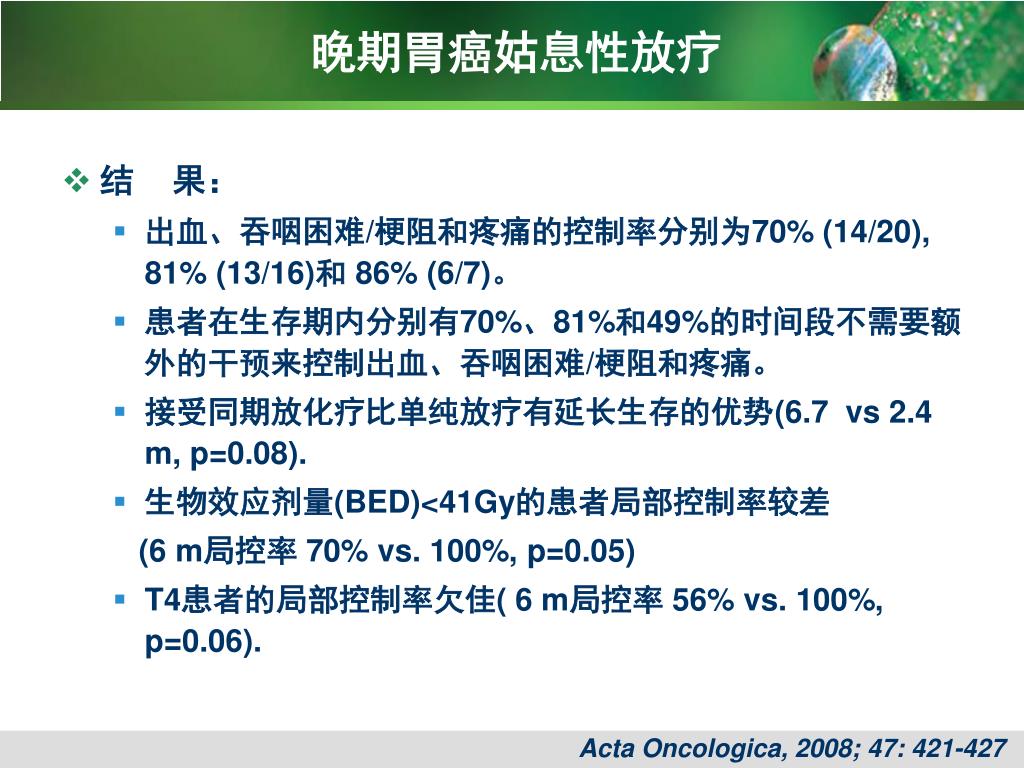 晚期胃癌姑息性放疗

结 果：

出血、吞咽困难/梗阻和疼痛的控制率分别为70% (14/20), 81% (13/16)和 86% (6/7)。

患者在生存期内分别有70%、81%和49%的时间段不需要额外的干预来控制出血、吞咽困难/梗阻和疼痛。

接受同期放化疗比单纯放疗有延长生存的优势(6.7 vs 2.4 m, p=0.08).

生物效应剂量(BED)<41Gy的患者局部控制率较差

(6 m局控率 70% vs. 100%, p=0.05)

T4患者的局部控制率欠佳( 6 m局控率 56% vs. 100%, p=0.06).

Acta Oncologica, 2008; 47: 421-427